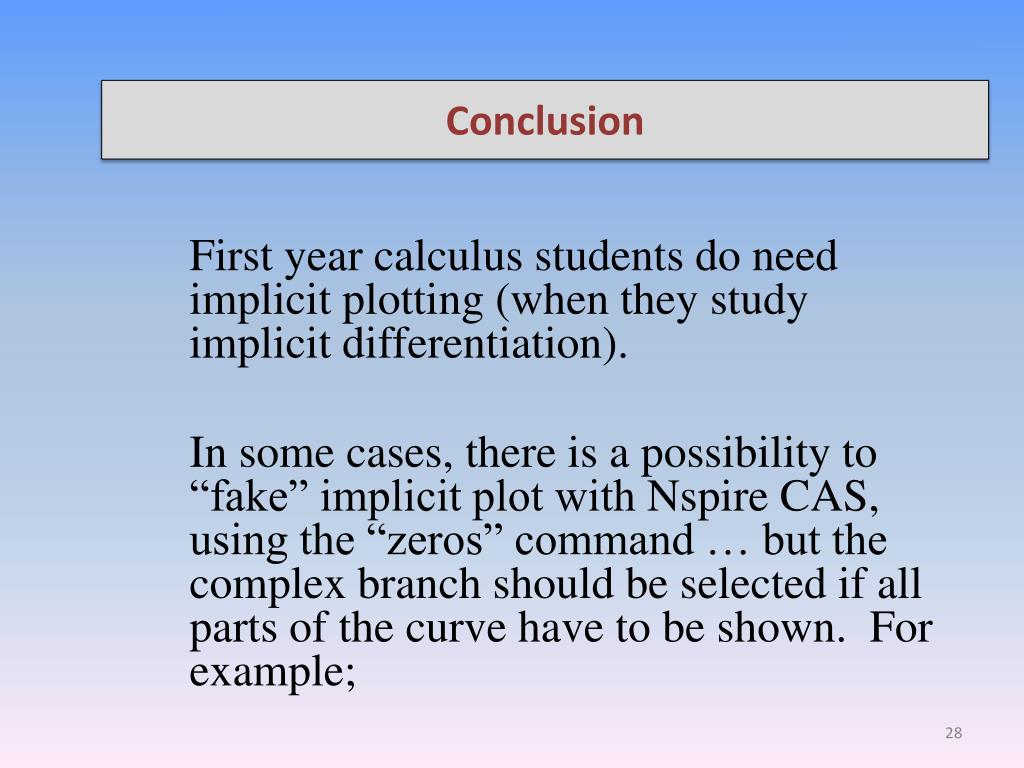 Conclusion

First year calculus students do need implicit plotting (when they study implicit differentiation).

In some cases, there is a possibility to “fake” implicit plot with Nspire CAS, using the “zeros” command … but the complex branch should be selected if all parts of the curve have to be shown. For example;

28